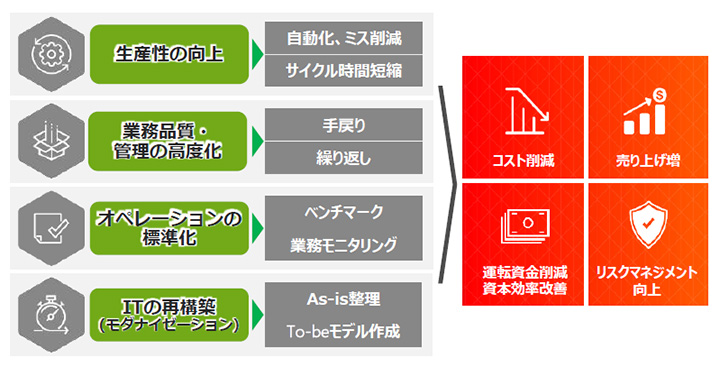 生産性の向上

自動化、ミス削減

サイクル時間短縮

業務品質・管理の高度化

手戻り

繰り返し

オペレーションの標準化

ベンチマーク

業務モニタリング

ITの再構築（モダナイゼーション）

As-is整理

To-beモデル作成

コスト削減

売り上げ増

運転資金削減
資本効率改善

リスクマネジメント向上